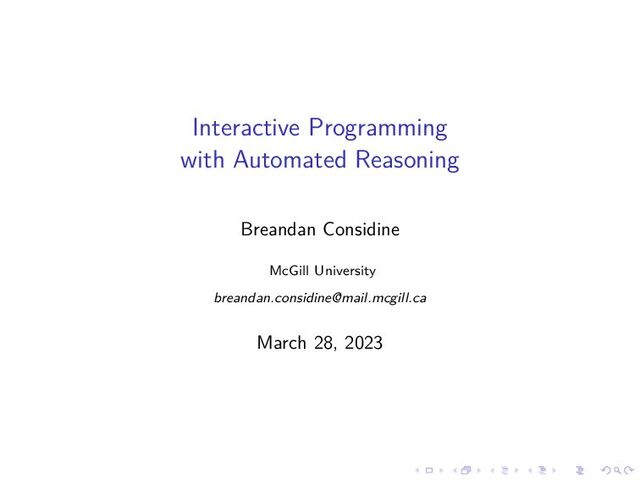 Interactive Programming with Automated Reasoning

Breandan Considine

McGill University

breandan.considine@mail.mcgill.ca

March 28, 2023